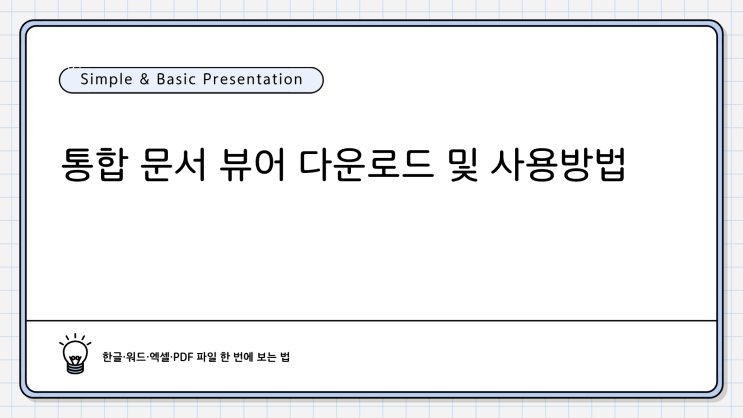 Simple & Basic Presentation

통합 문서 뷰어 다운로드 및 사용방법

한글·워드·엑셀·PDF 파일 한 번에 보는 법